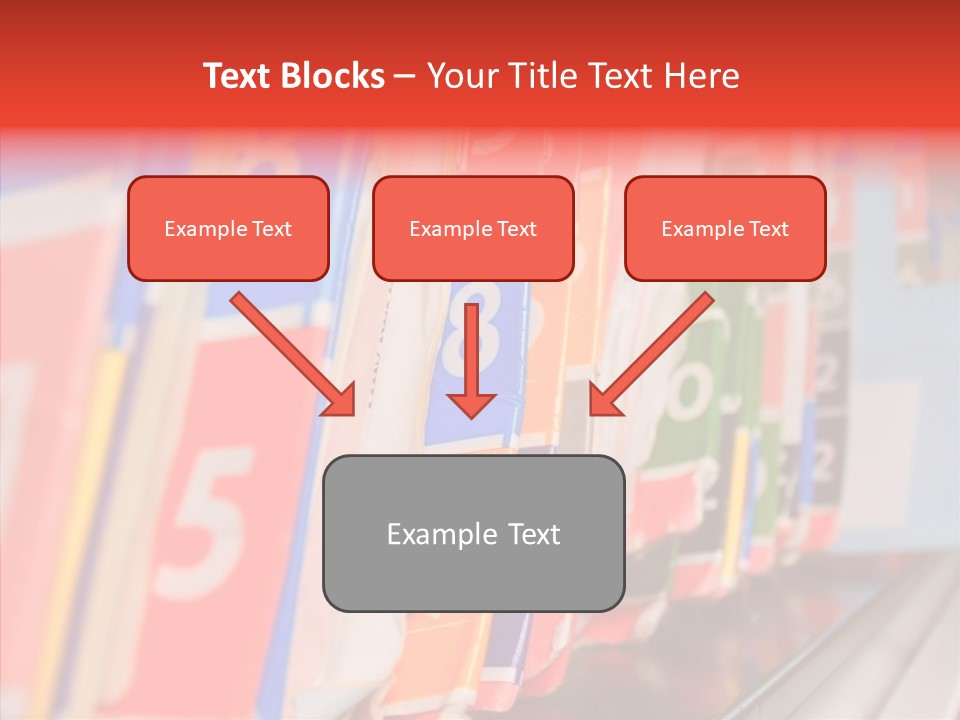 Text Blocks – Your Title Text Here

Example Text

Example Text

Example Text

Example Text